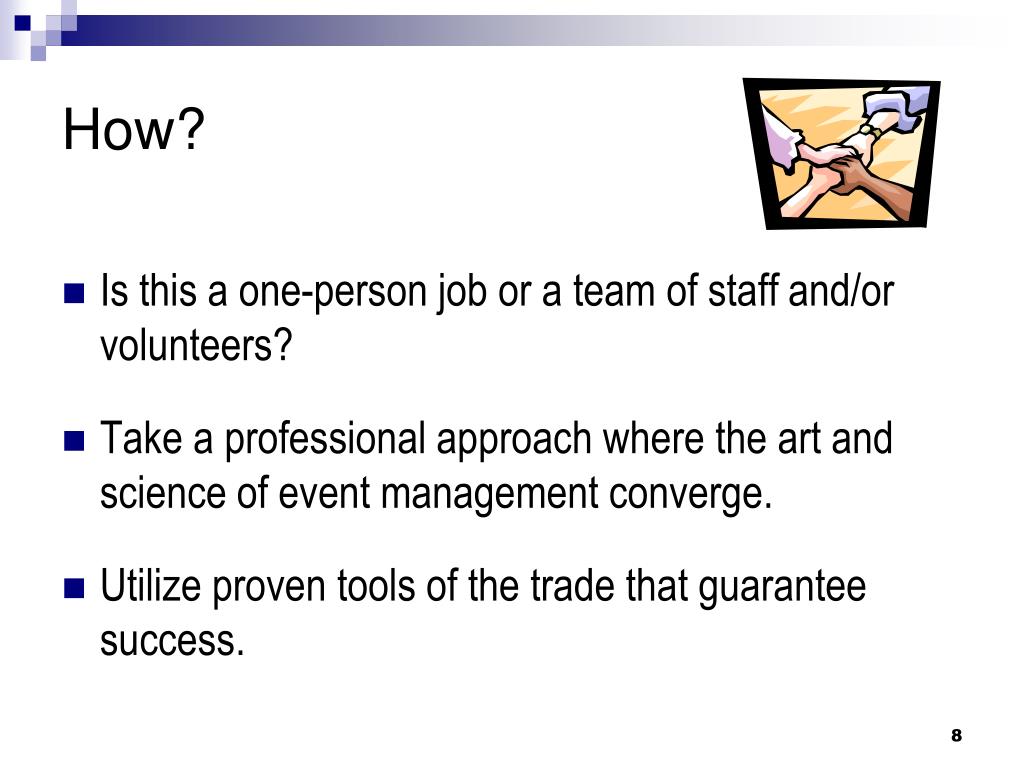 How?

Is this a one-person job or a team of staff and/or volunteers?

Take a professional approach where the art and science of event management converge.

Utilize proven tools of the trade that guarantee success.

8